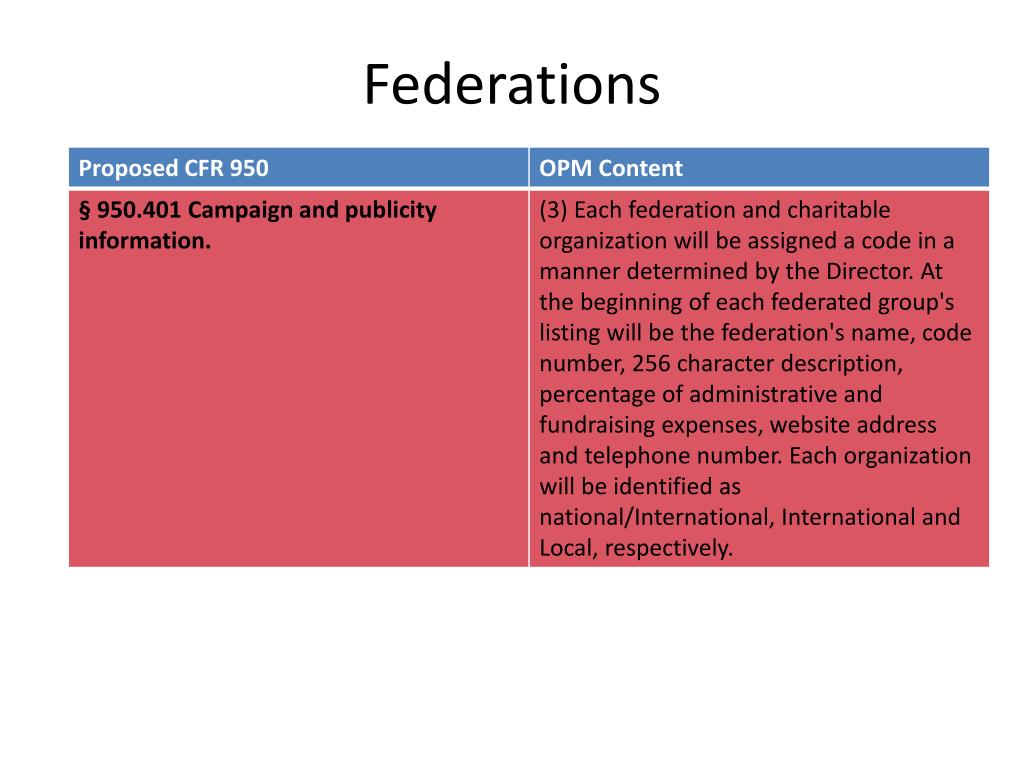 Federations

| Proposed CFR 950 | OPM Content |
|---|---|
| § 950.401 Campaign and publicity information. | (3) Each federation and charitable organization will be assigned a code in a manner determined by the Director. At the beginning of each federated group's listing will be the federation's name, code number, 256 character description, percentage of administrative and fundraising expenses, website address and telephone number. Each organization will be identified as national/International, International and Local, respectively. |